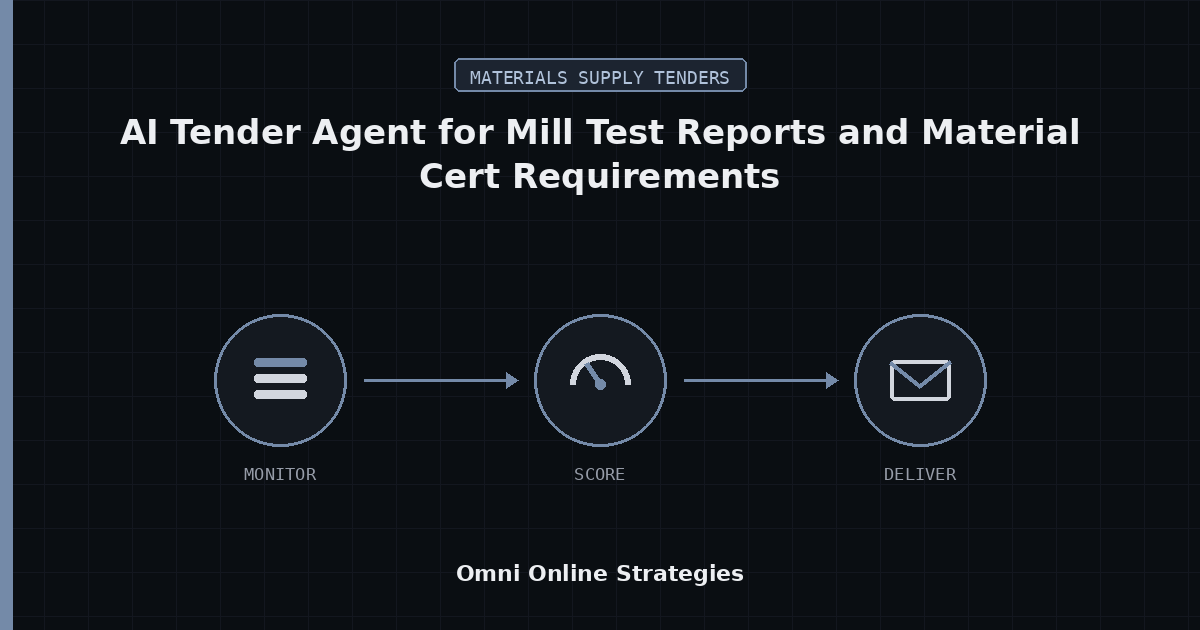 MATERIALS SUPPLY TENDERS

AI Tender Agent for Mill Test Reports and Material Cert Requirements

MONITOR

SCORE

DELIVER

Omni Online Strategies